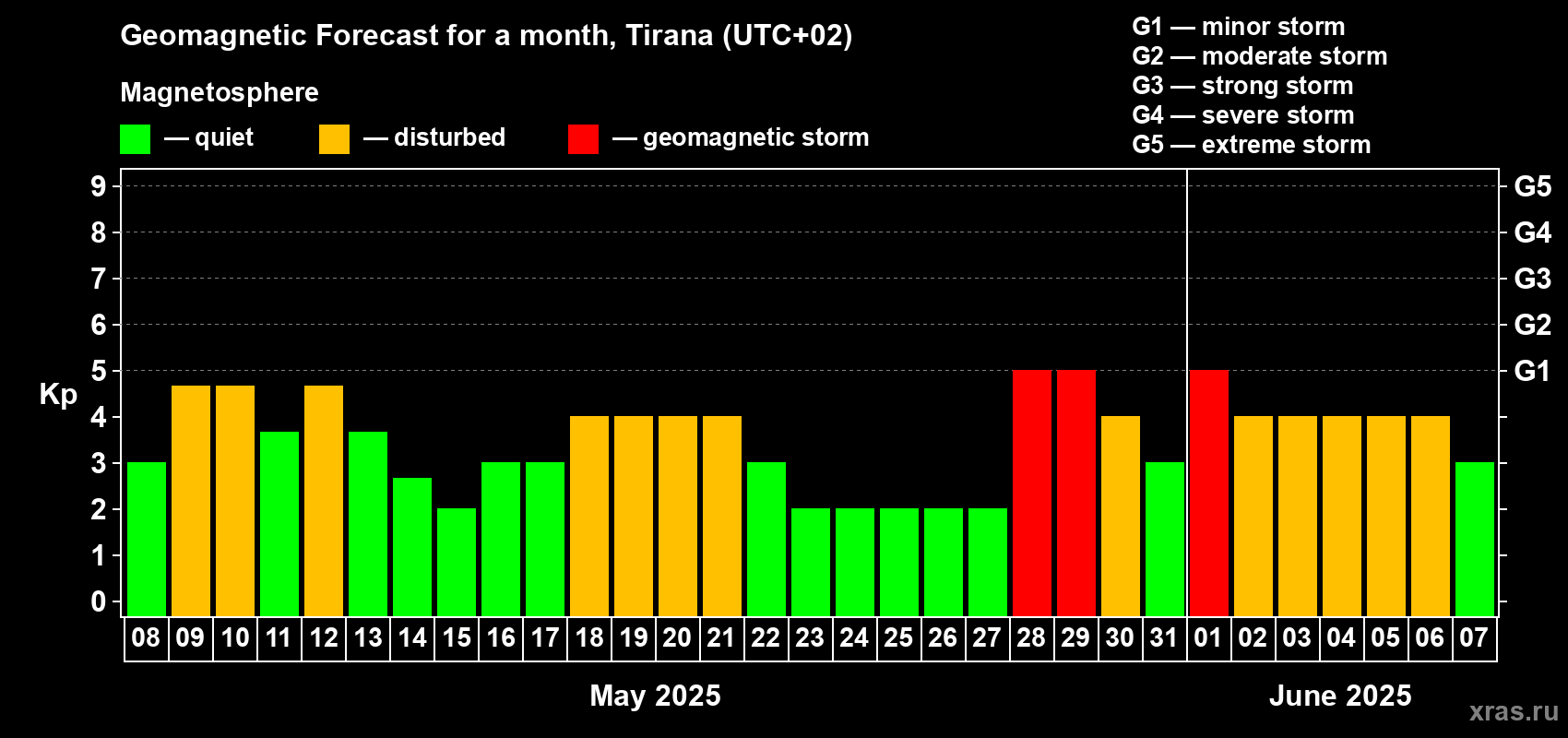 Geomagnetic Forecast for a month, Tirana (UTC+02)

Magnetosphere

— quiet — disturbed — geomagnetic storm

G1 — minor storm
G2 — moderate storm
G3 — strong storm
G4 — severe storm
G5 — extreme storm

Kp

9
8
7
6
5
4
3
2
1
0

G5
G4
G3
G2
G1

08 09 10 11 12 13 14 15 16 17 18 19 20 21 22 23 24 25 26 27 28 29 30 31 01 02 03 04 05 06 07

May 2025

June 2025

xras.ru